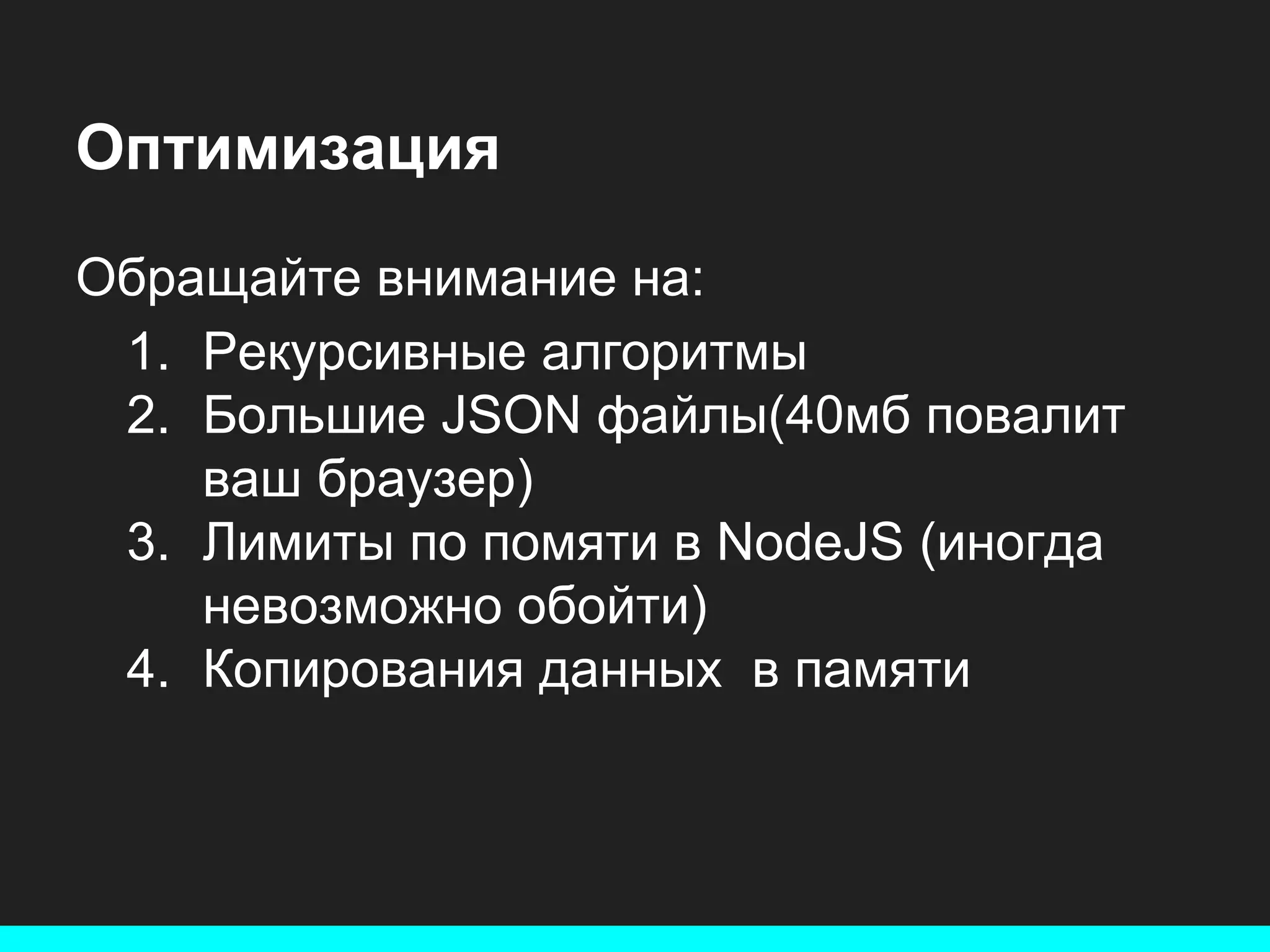 Оптимизация

Обращайте внимание на:

1. Рекурсивные алгоритмы
2. Большие JSON файлы(40мб повалит ваш браузер)
3. Лимиты по помяти в NodeJS (иногда невозможно обойти)
4. Копирования данных  в памяти